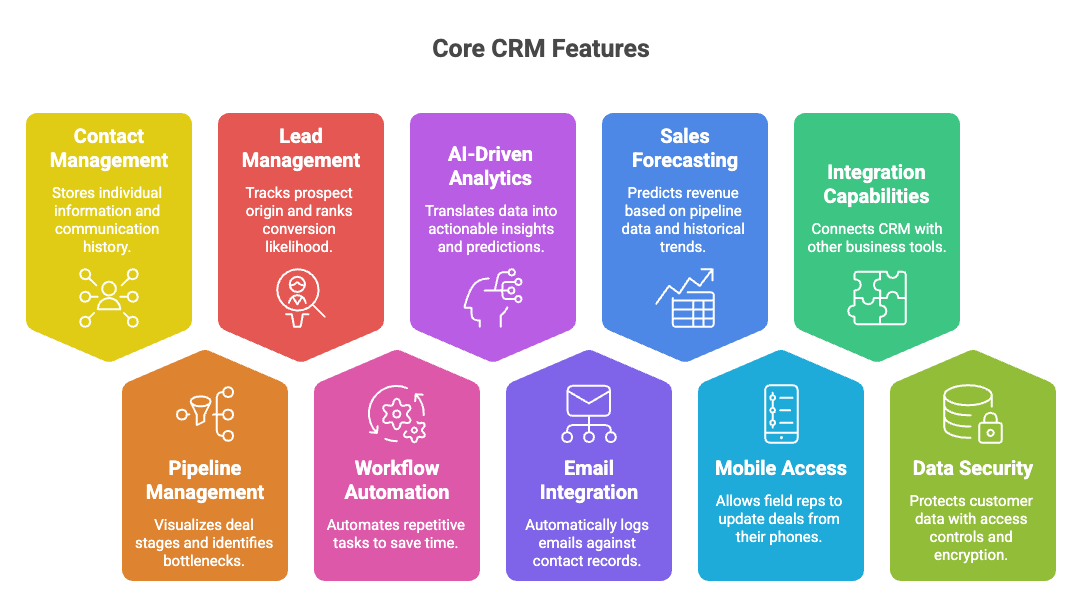 Core CRM Features

Contact Management
Stores individual information and communication history.

Lead Management
Tracks prospect origin and ranks conversion likelihood.

AI-Driven Analytics
Translates data into actionable insights and predictions.

Sales Forecasting
Predicts revenue based on pipeline data and historical trends.

Integration Capabilities
Connects CRM with other business tools.

Pipeline Management
Visualizes deal stages and identifies bottlenecks.

Workflow Automation
Automates repetitive tasks to save time.

Email Integration
Automatically logs emails against contact records.

Mobile Access
Allows field reps to update deals from their phones.

Data Security
Protects customer data with access controls and encryption.